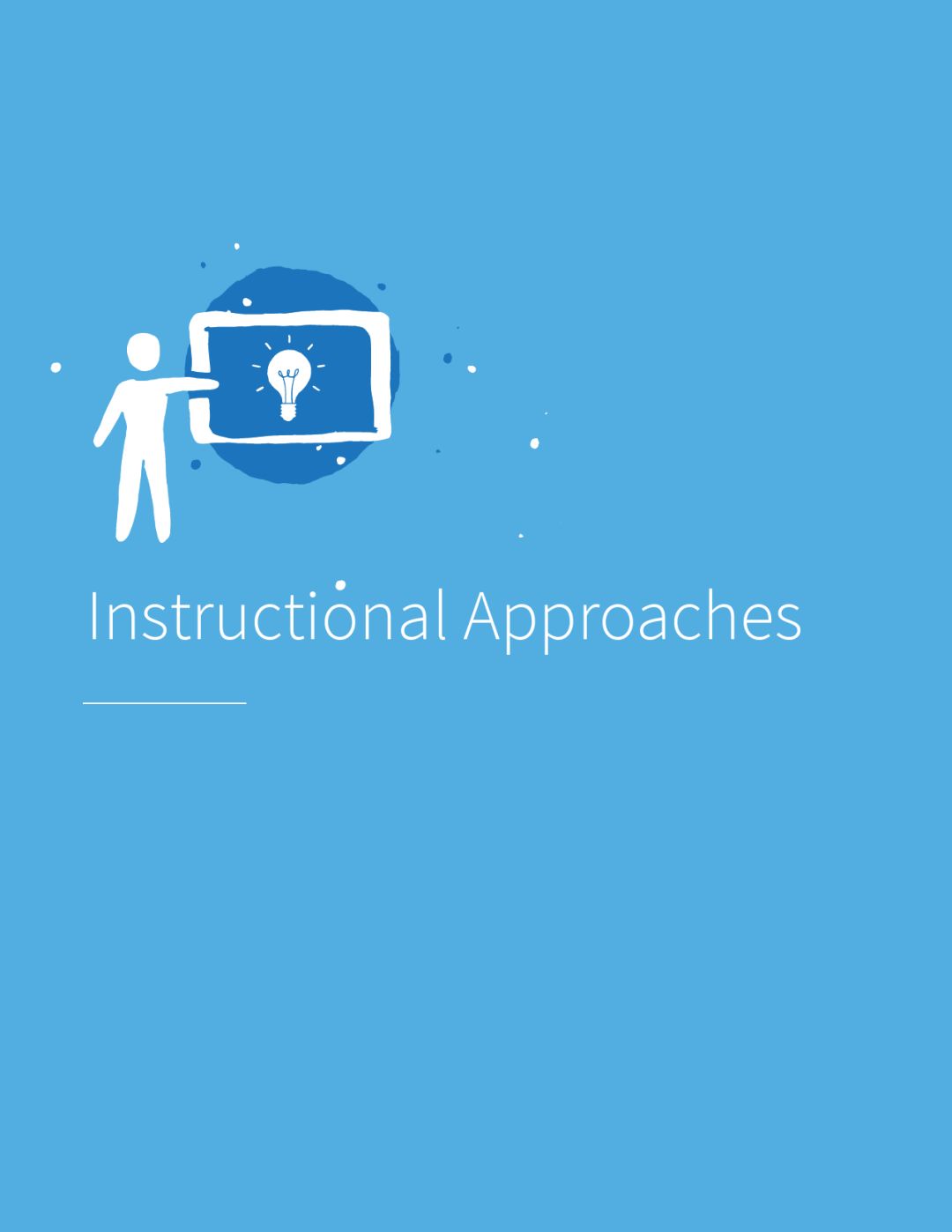 Instructional Approaches